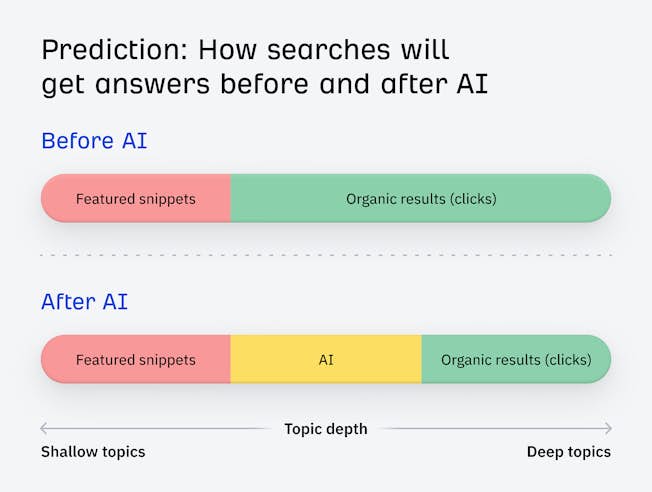 Prediction: How searches will get answers before and after AI

Before AI

Featured snippets

Organic results (clicks)

After AI

Featured snippets

AI

Organic results (clicks)

Topic depth

Shallow topics

Deep topics